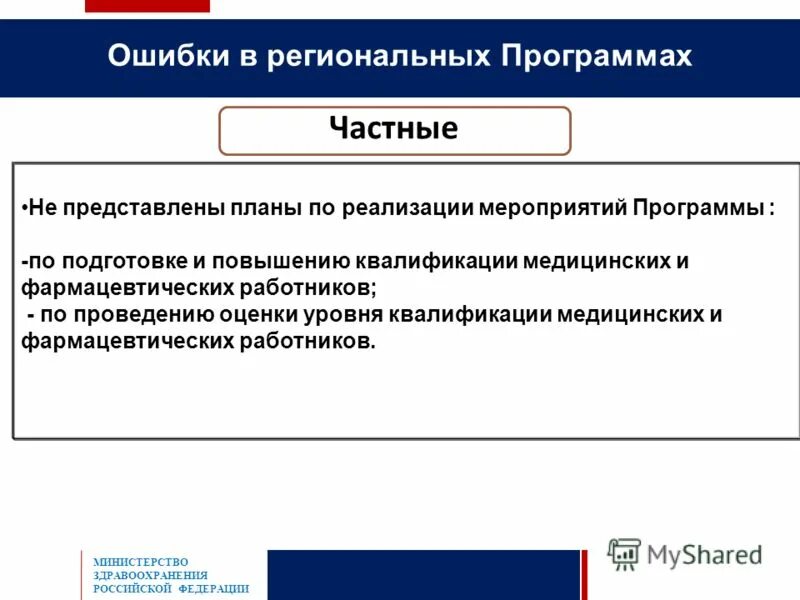 Ошибки в региональных Программах

Частные

•Не представлены планы по реализации мероприятий Программы :

-по подготовке и повышению квалификации медицинских и фармацевтических работников;
- по проведению оценки уровня квалификации медицинских и фармацевтических работников.

МИНИСТЕРСТВО ЗДРАВООХРАНЕНИЯ РОССИЙСКОЙ ФЕДЕРАЦИИ

MyShared